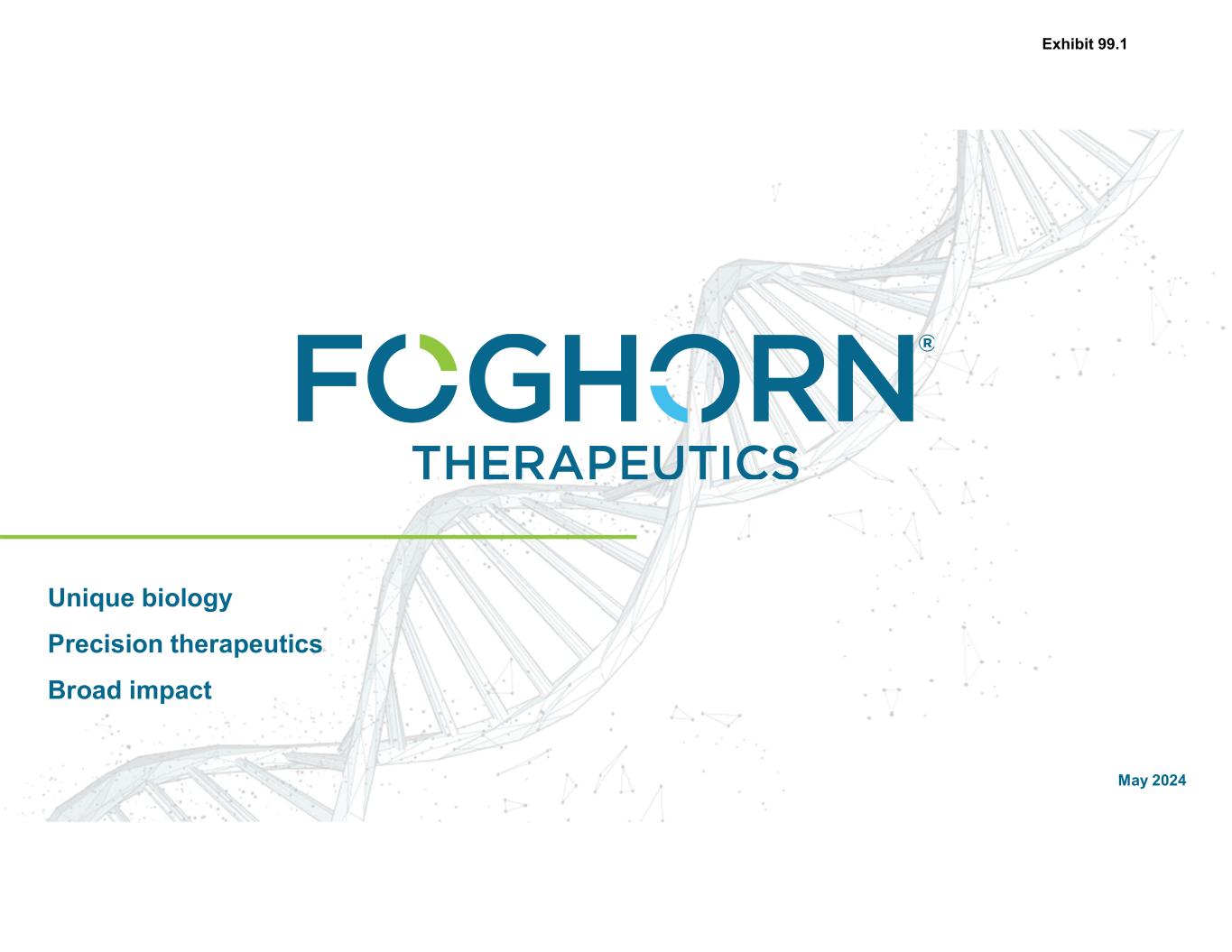 Exhibit 99.1

FOGHORN®
THERAPEUTICS

Unique biology
Precision therapeutics
Broad impact

May 2024